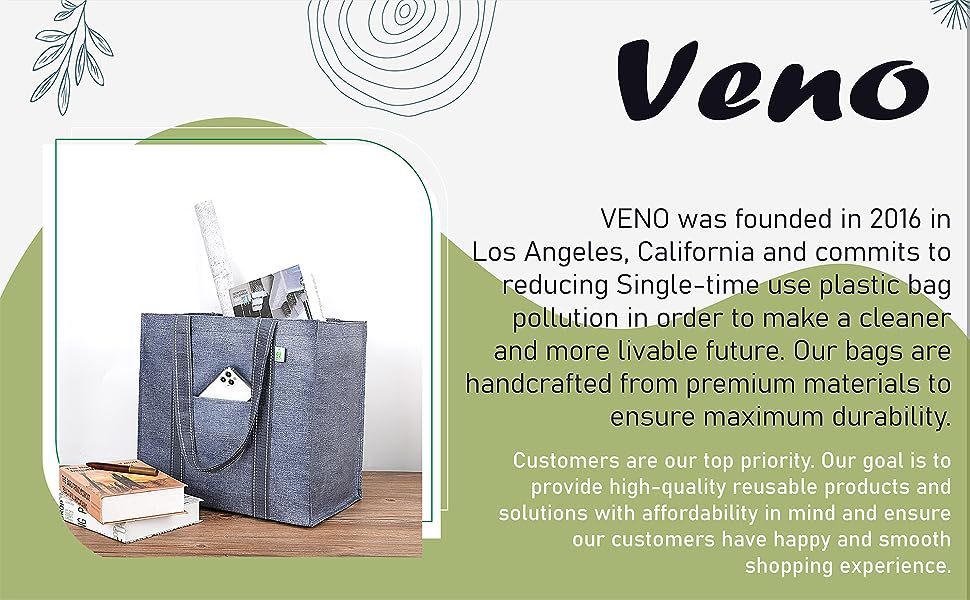 Veno

VENO was founded in 2016 in Los Angeles, California and commits to reducing Single-time use plastic bag pollution in order to make a cleaner and more livable future. Our bags are handcrafted from premium materials to ensure maximum durability.

Customers are our top priority. Our goal is to provide high-quality reusable products and solutions with affordability in mind and ensure our customers have happy and smooth shopping experience.